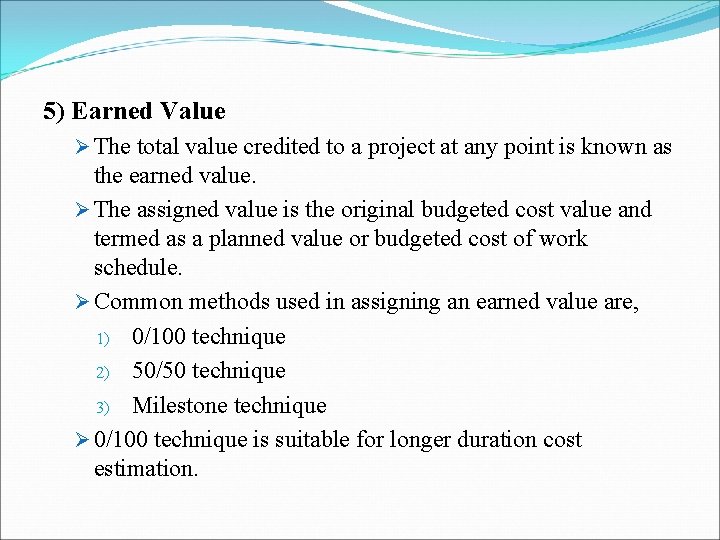 5) Earned Value

➢ The total value credited to a project at any point is known as the earned value.

➢ The assigned value is the original budgeted cost value and termed as a planned value or budgeted cost of work schedule.

➢ Common methods used in assigning an earned value are,

1) 0/100 technique

2) 50/50 technique

3) Milestone technique

➢ 0/100 technique is suitable for longer duration cost estimation.